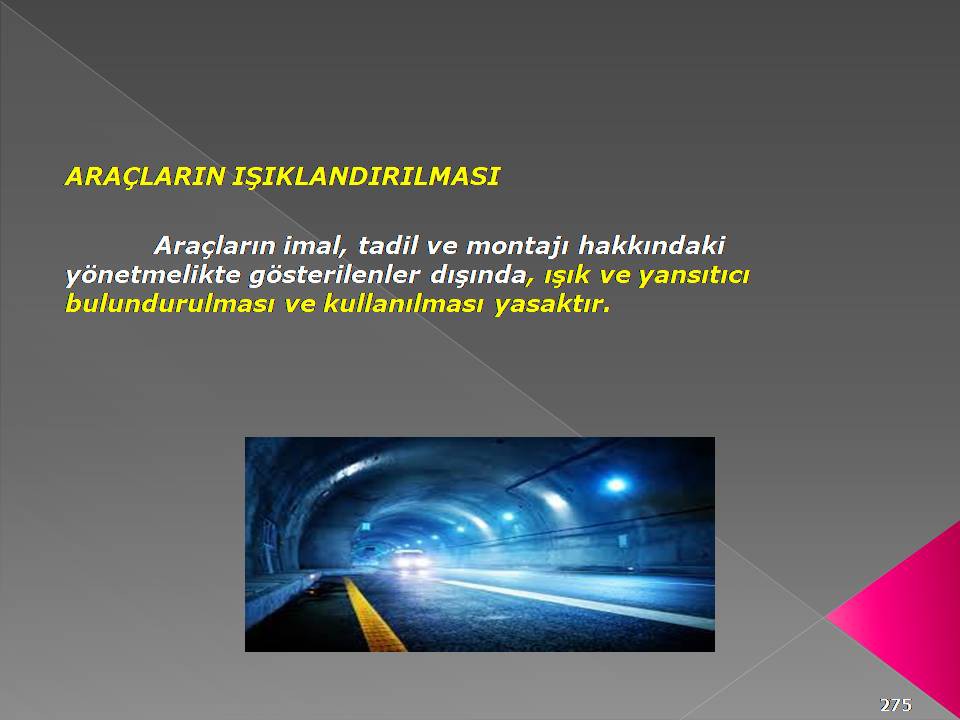 ARAÇLARIN IŞIKLANDIRILMASI

Araçların imal, tadil ve montajı hakkındaki yönetmelikte gösterilenler dışında, ışık ve yansıtıcı bulundurulması ve kullanılması yasaktır.

275